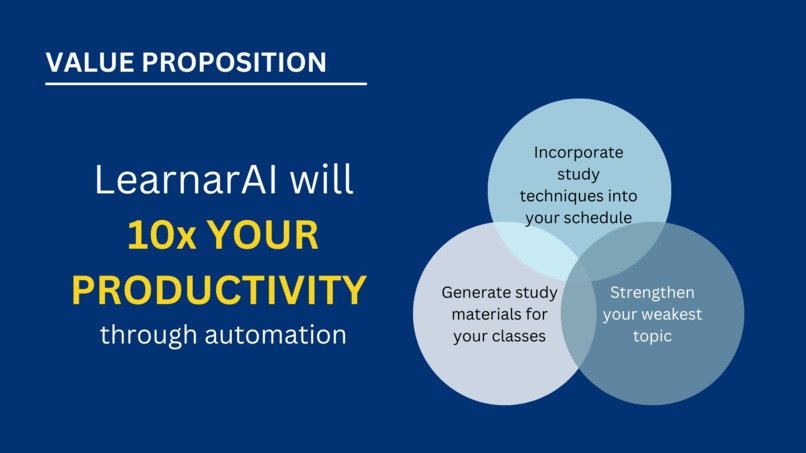 VALUE PROPOSITION

LearnarAI will
10x YOUR
PRODUCTIVITY
through automation

Incorporate study techniques into your schedule

Generate study materials for your classes

Strengthen your weakest topic